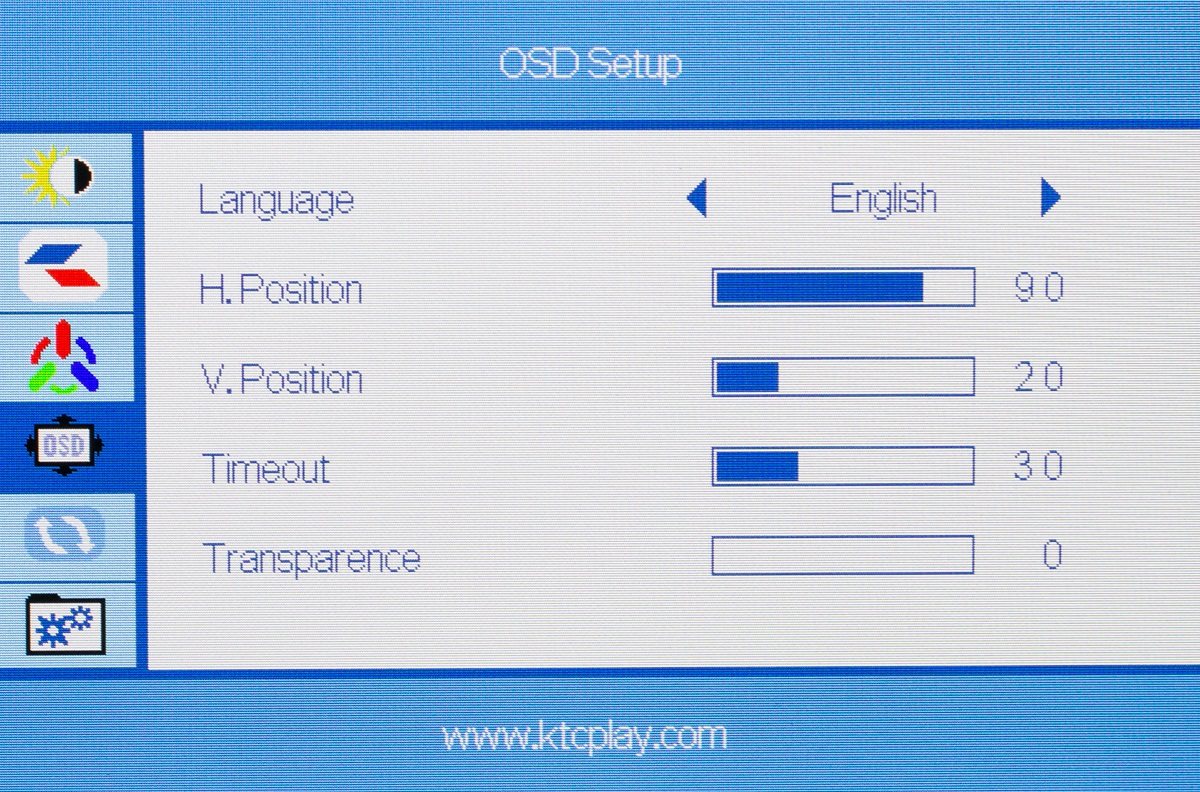 OSD Setup

OSD

Language English

H. Position 90

V. Position 20

Timeout 30

Transparence 0

www.ktcplay.com